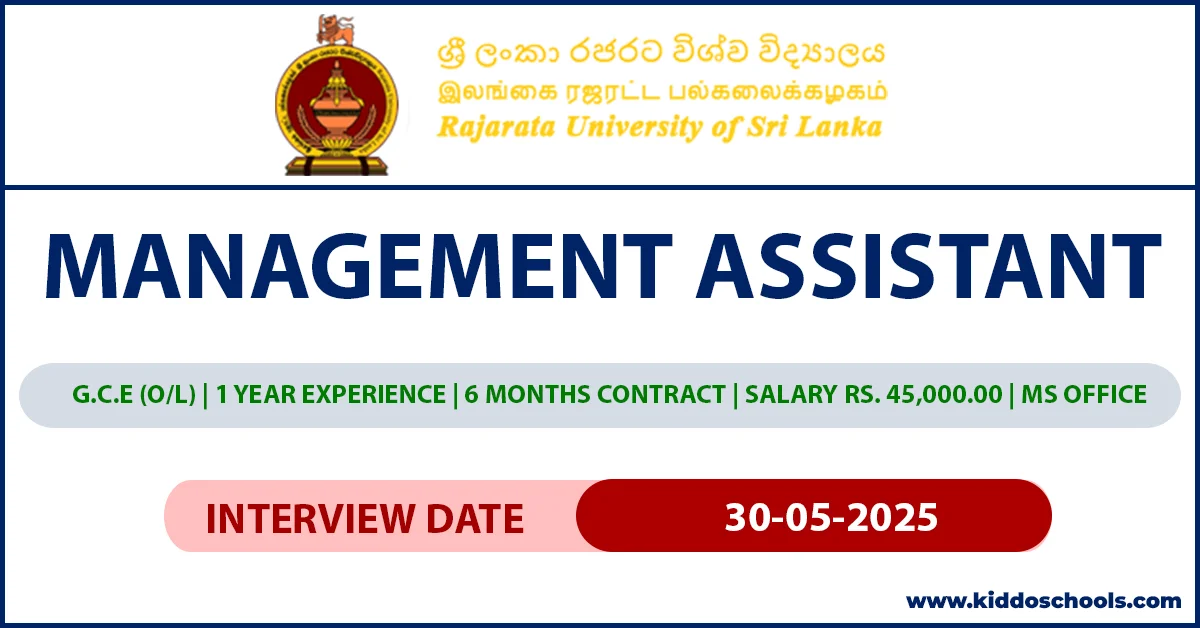 ශ්‍රී ලංකා රජරට විශ්ව විද්‍යාලය
இலங்கை ரஜரட்ட பல்கலைக்கழகம்
Rajarata University of Sri Lanka

MANAGEMENT ASSISTANT

G.C.E (O/L) | 1 YEAR EXPERIENCE | 6 MONTHS CONTRACT | SALARY RS. 45,000.00 | MS OFFICE

INTERVIEW DATE 30-05-2025

www.kiddoschools.com